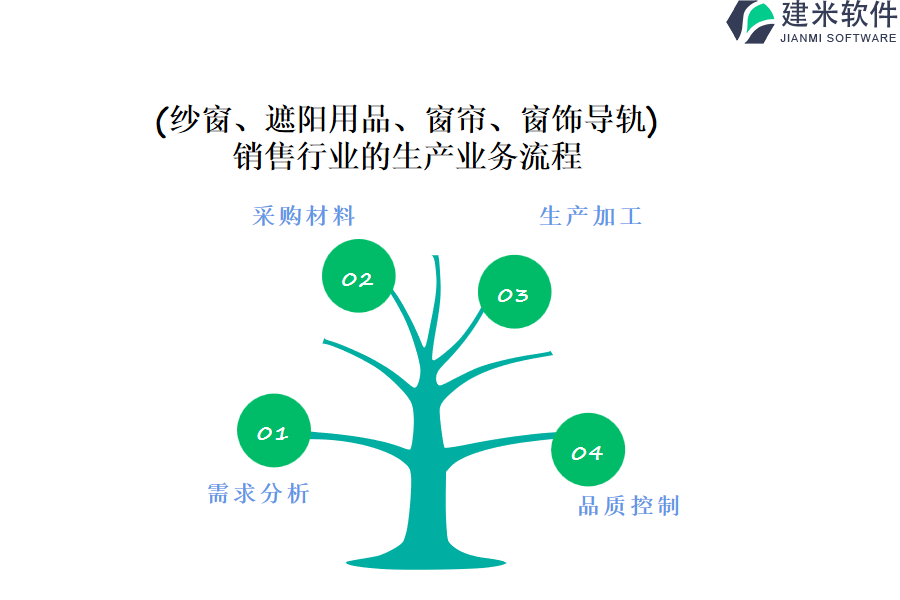 建米软件
JIANMI SOFTWARE

(纱窗、遮阳用品、窗帘、窗饰导轨)
销售行业的生产业务流程

采购材料

生产加工

02

03

01

04

需求分析

品质控制